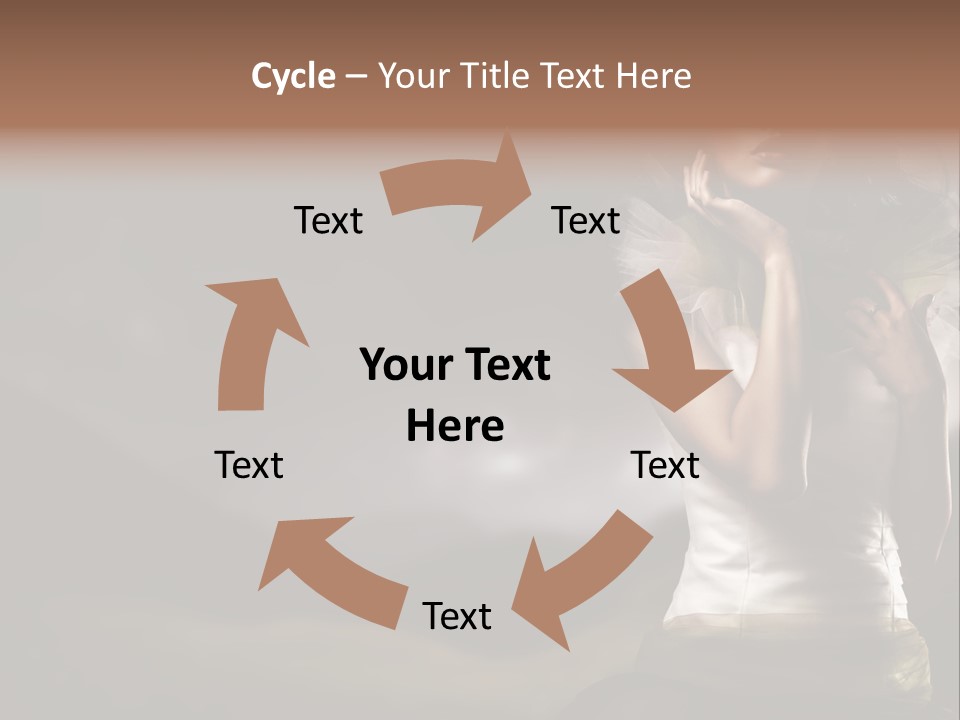 Cycle – Your Title Text Here

Text

Text

Your Text Here

Text

Text

Text